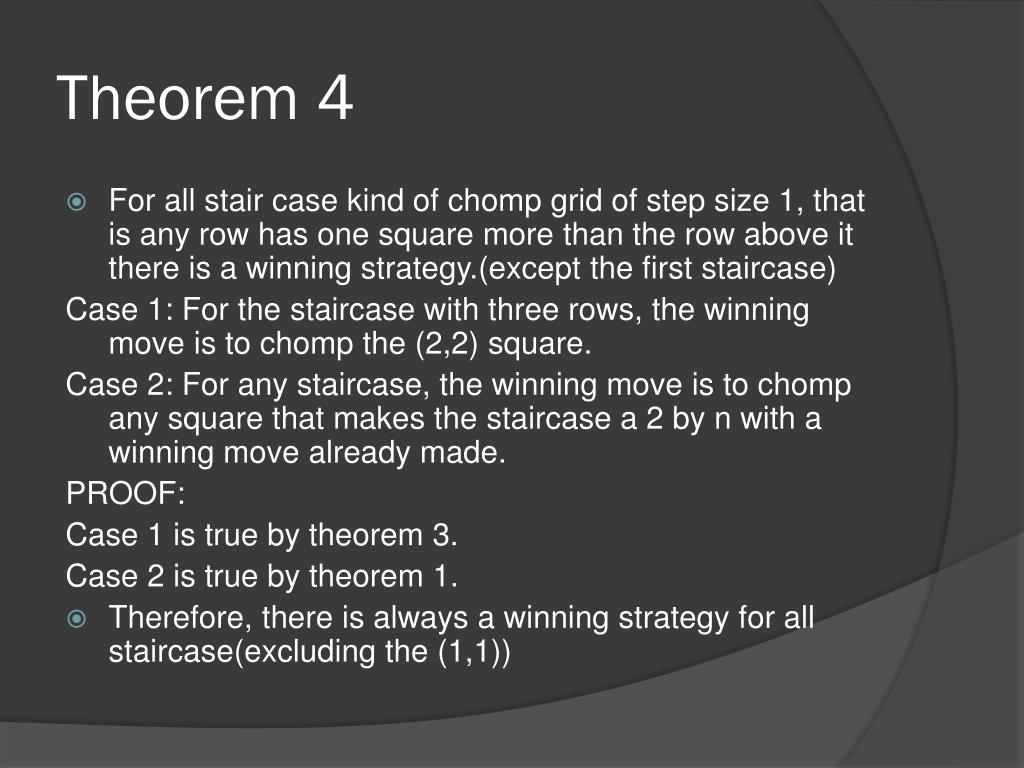 Theorem 4

For all stair case kind of chomp grid of step size 1, that is any row has one square more than the row above it there is a winning strategy.(except the first staircase)

Case 1: For the staircase with three rows, the winning move is to chomp the (2,2) square.

Case 2: For any staircase, the winning move is to chomp any square that makes the staircase a 2 by n with a winning move already made.

PROOF:

Case 1 is true by theorem 3.

Case 2 is true by theorem 1.

Therefore, there is always a winning strategy for all staircase(excluding the (1,1))